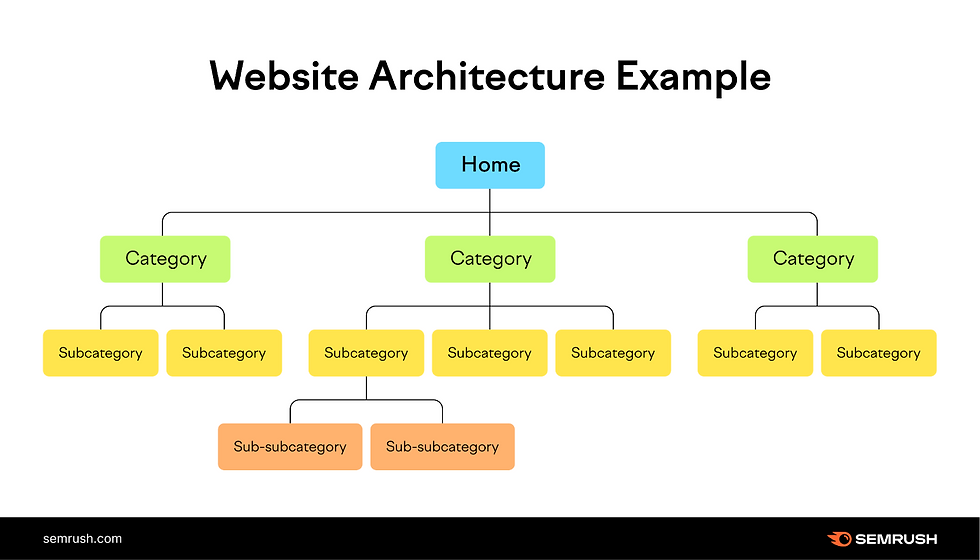 Website Architecture Example

Home

Category

Category

Category

Subcategory

Subcategory

Subcategory

Subcategory

Subcategory

Subcategory

Subcategory

Sub-subcategory

Sub-subcategory

semrush.com

SEMRUSH